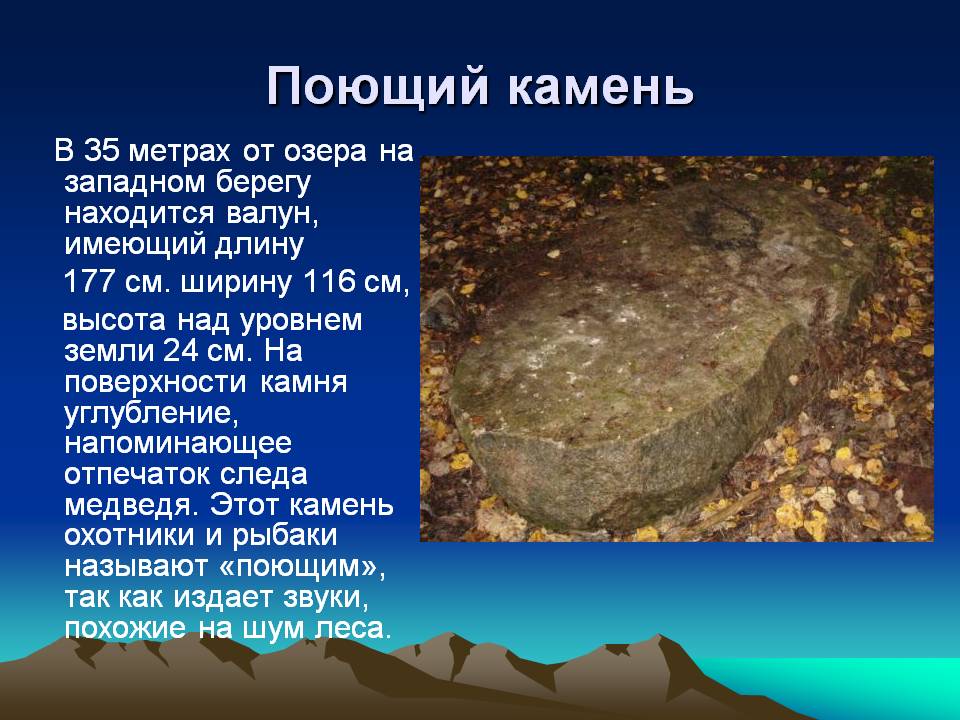 Поющий камень

В 35 метрах от озера на западном берегу находится валун, имеющий длину 177 см. ширину 116 см, высота над уровнем земли 24 см. На поверхности камня углубление, напоминающее отпечаток следа медведя. Этот камень охотники и рыбаки называют «поющим», так как издает звуки, похожие на шум леса.